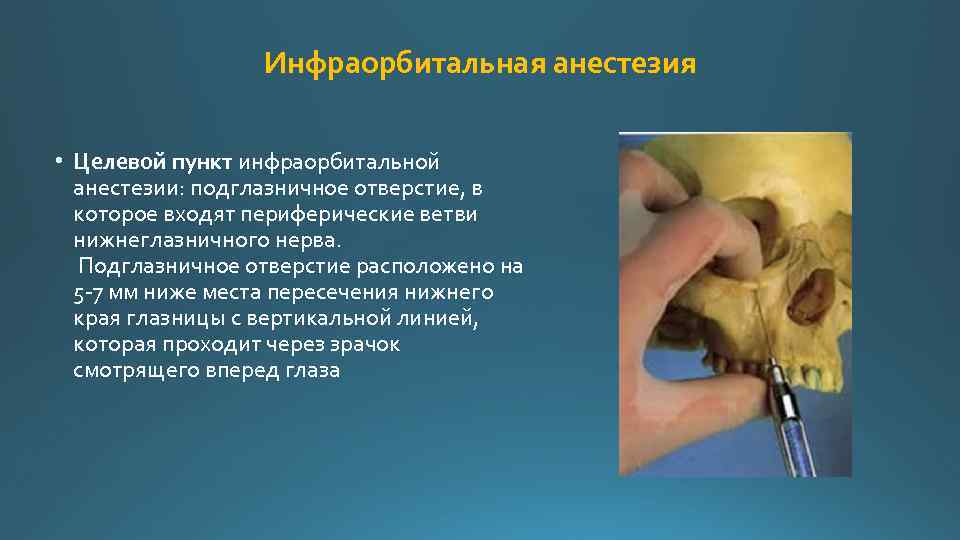 Инфраорбитальная анестезия

• Целевой пункт инфраорбитальной анестезии: подглазничное отверстие, в которое входят периферические ветви нижнеглазничного нерва.
Подглазничное отверстие расположено на 5-7 мм ниже места пересечения нижнего края глазницы с вертикальной линией, которая проходит через зрачок смотрящего вперед глаза